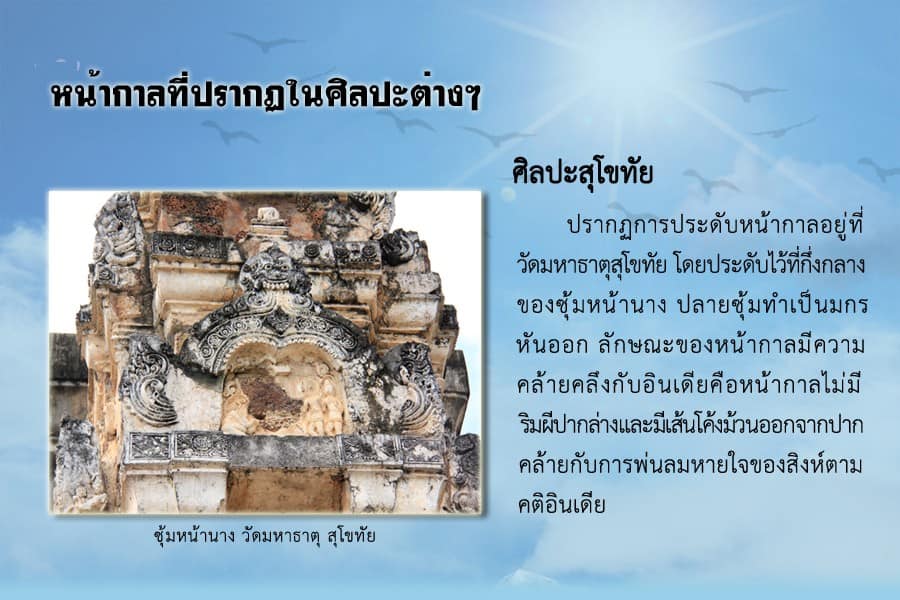 หน้ากาลที่ปรากฏในศิลปะต่างๆ

ศิลปะสุโขทัย

ปรากฏการประดับหน้ากาลอยู่ที่วัดมหาธาตุสุโขทัย โดยประดับไว้ที่กึ่งกลางของซุ้มหน้านาง ปลายซุ้มทำเป็นมกรหันออก ลักษณะของหน้ากาลมีความคล้ายคลึงกับอินเดียคือหน้ากาลไม่มีริมฝีปากล่างและมีเส้นโค้งม้วนออกจากปากคล้ายกับการพ่นลมหายใจของสิงห์ตามคติอินเดีย

ซุ้มหน้านาง วัดมหาธาตุ สุโขทัย